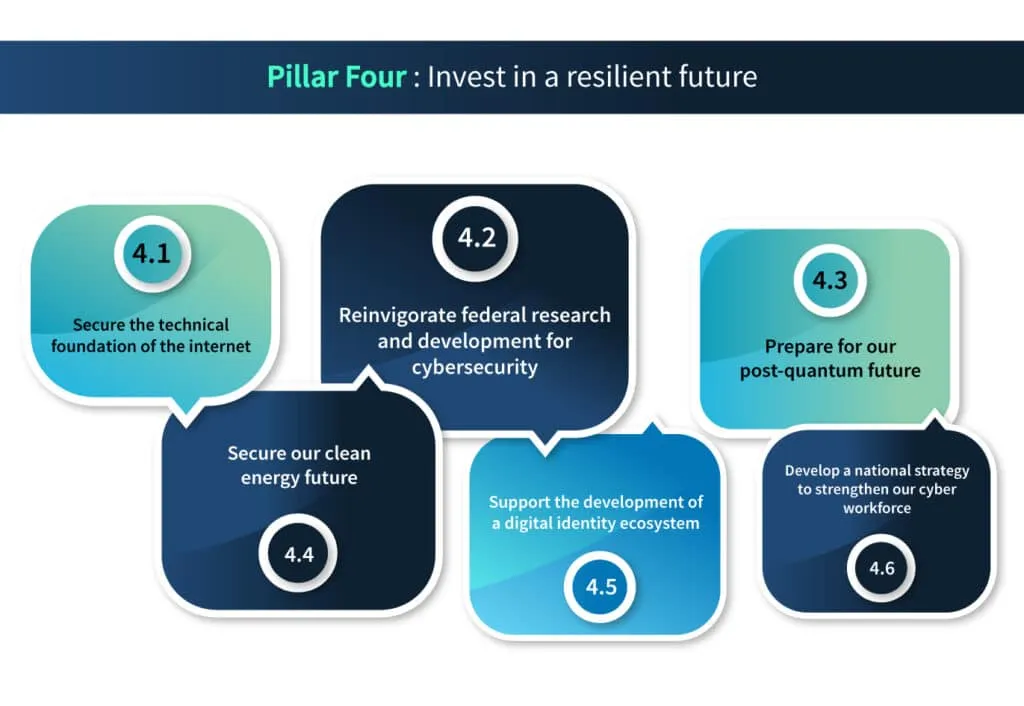 Pillar Four : Invest in a resilient future

4.1

Secure the technical foundation of the internet

4.2

Reinvigorate federal research and development for cybersecurity

4.3

Prepare for our post-quantum future

Secure our clean energy future

4.4

Support the development of a digital identity ecosystem

4.5

Develop a national strategy to strengthen our cyber workforce

4.6